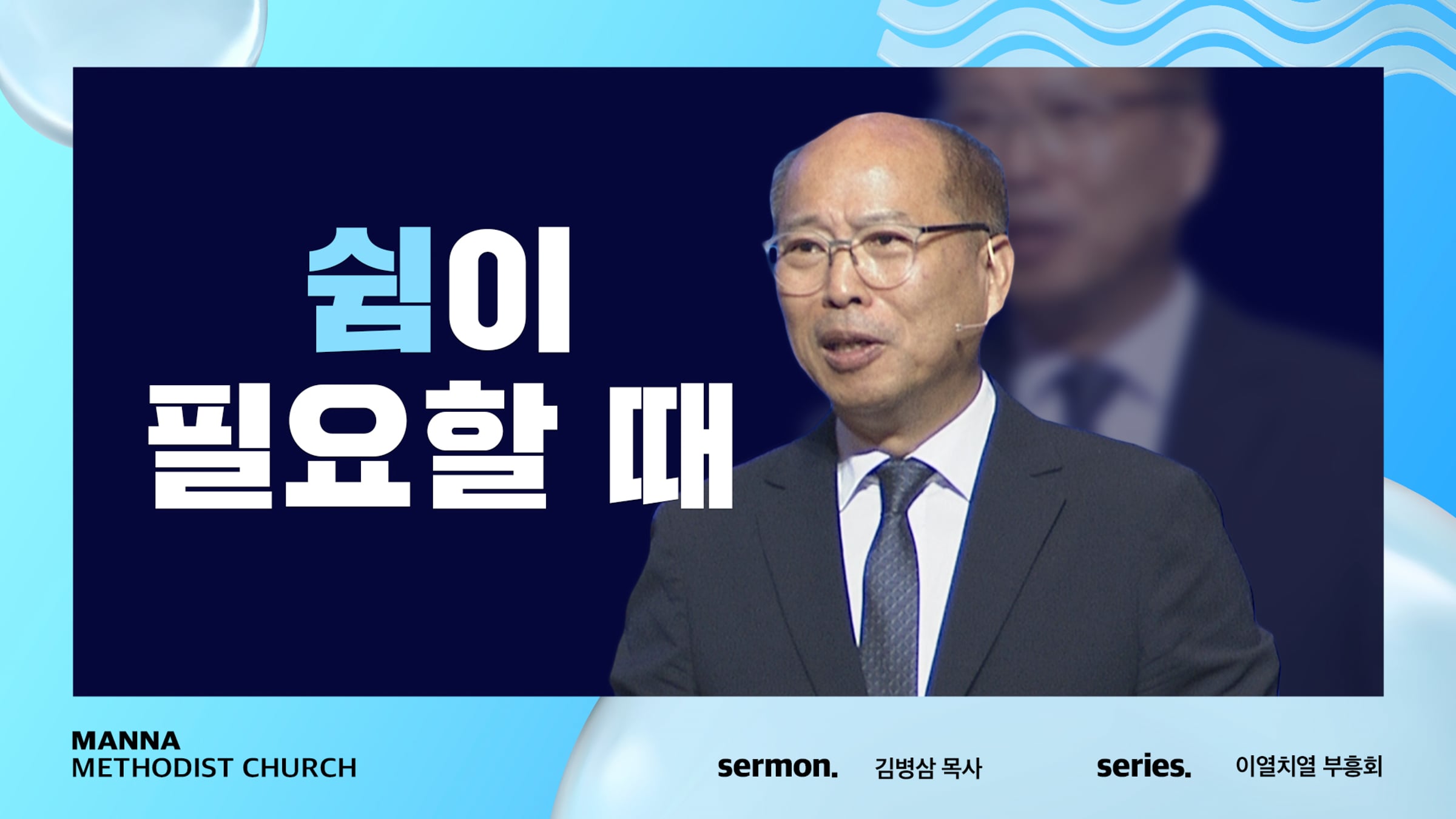 쉼이
필요할 때

MANNA
METHODIST CHURCH

sermon. 김병삼 목사

series. 이열치열 부흥회